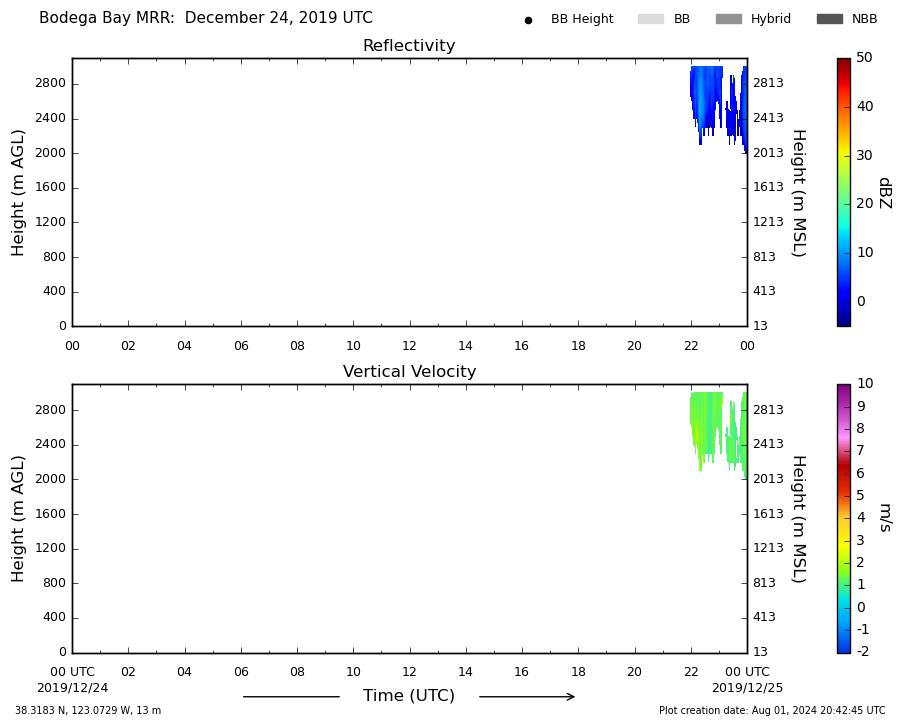 Bodega Bay MRR: December 24, 2019 UTC

BB Height BB Hybrid NBB

Reflectivity

Height (m AGL)

2800
2400
2000
1600
1200
800
400
0

00 02 04 06 08 10 12 14 16 18 20 22 00

Height (m MSL)

2813
2413
2013
1613
1213
813
413
13

dBZ

50
40
30
20
10
0

Vertical Velocity

Height (m AGL)

2800
2400
2000
1600
1200
800
400
0

00 UTC
2019/12/24
02 04 06 08 10 12 14 16 18 20 22
00 UTC
2019/12/25

Height (m MSL)

2813
2413
2013
1613
1213
813
413
13

m/s

10
9
8
7
6
5
4
3
2
1
0
-1
-2

Time (UTC)

38.3183 N, 123.0729 W, 13 m

Plot creation date: Aug 01, 2024 20:42:45 UTC